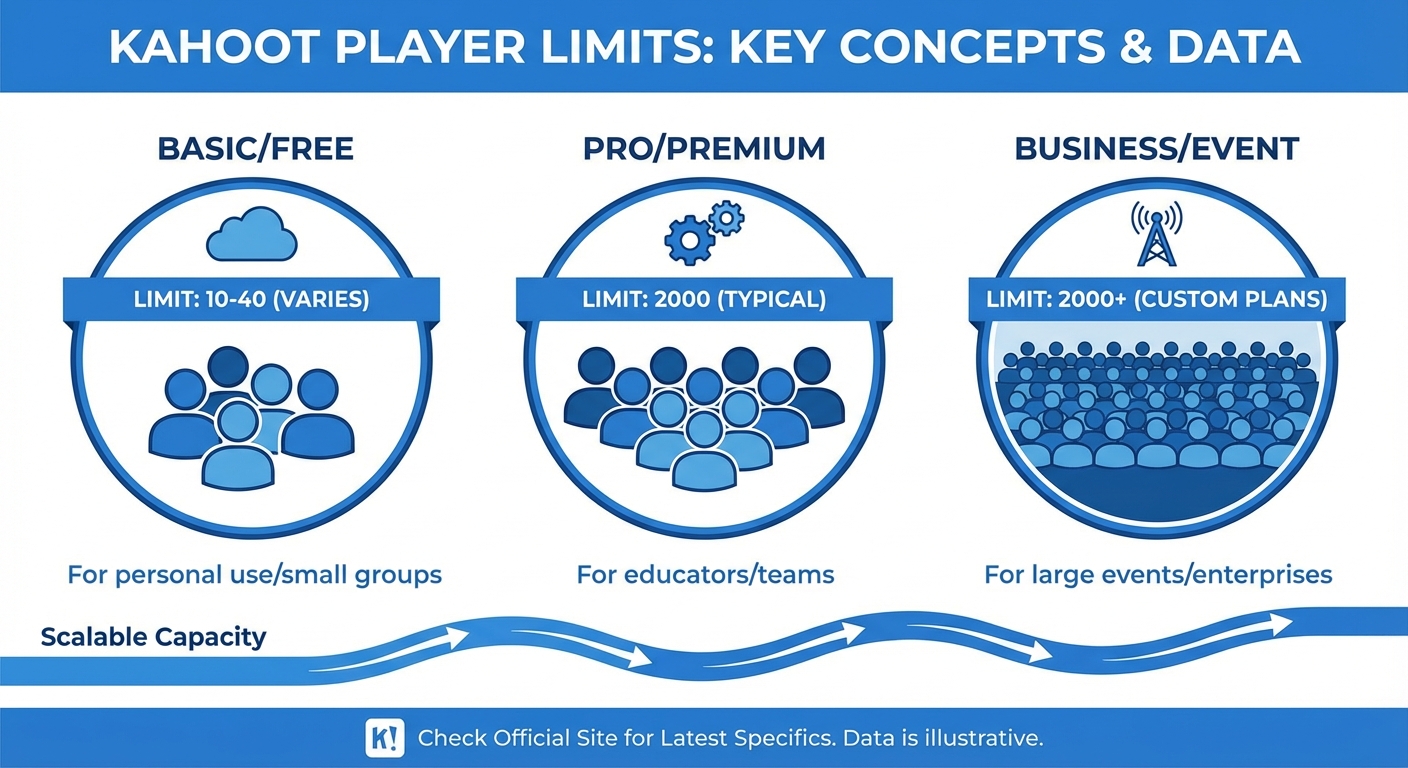 KAHOOT PLAYER LIMITS: KEY CONCEPTS & DATA

BASIC/FREE

LIMIT: 10-40 (VARIES)

For personal use/small groups

PRO/PREMIUM

LIMIT: 2000 (TYPICAL)

For educators/teams

BUSINESS/EVENT

LIMIT: 2000+ (CUSTOM PLANS)

For large events/enterprises

Scalable Capacity

K! Check Official Site for Latest Specifics. Data is illustrative.